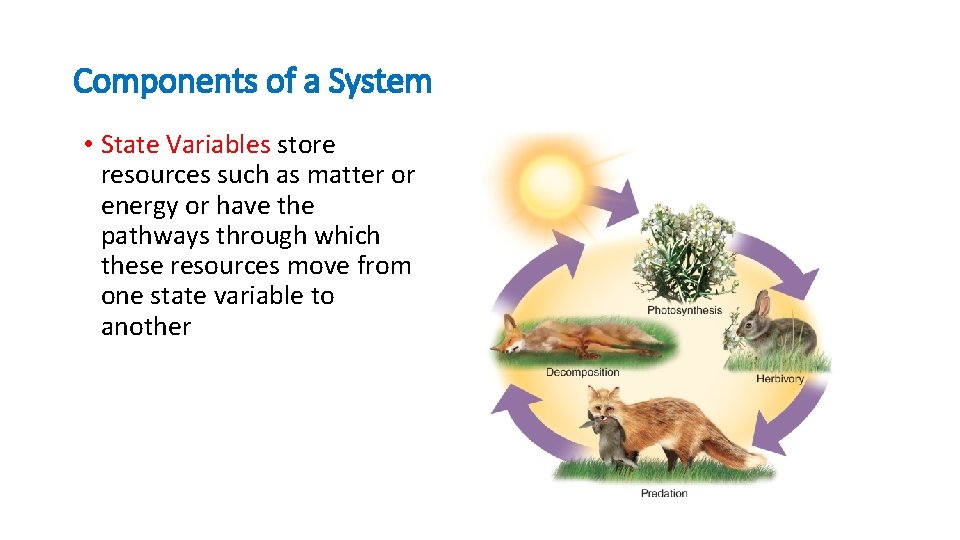 Components of a System

• State Variables store resources such as matter or energy or have the pathways through which these resources move from one state variable to another

Photosynthesis

Herbivory

Predation

Decomposition